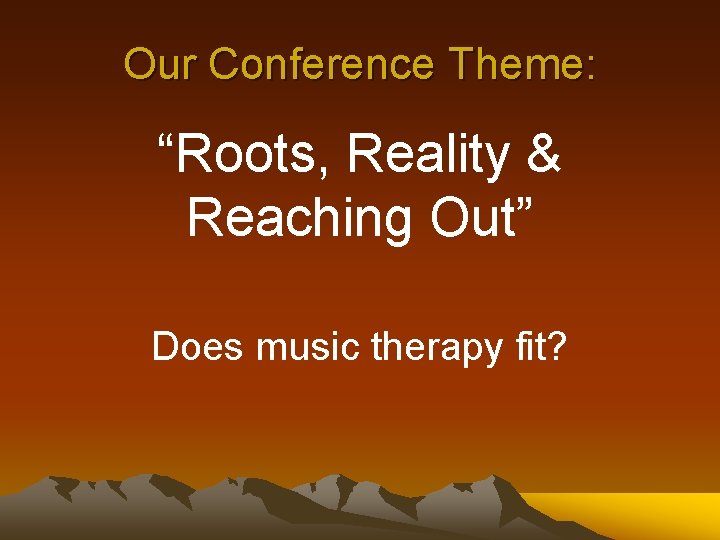 Our Conference Theme:

“Roots, Reality & Reaching Out”

Does music therapy fit?